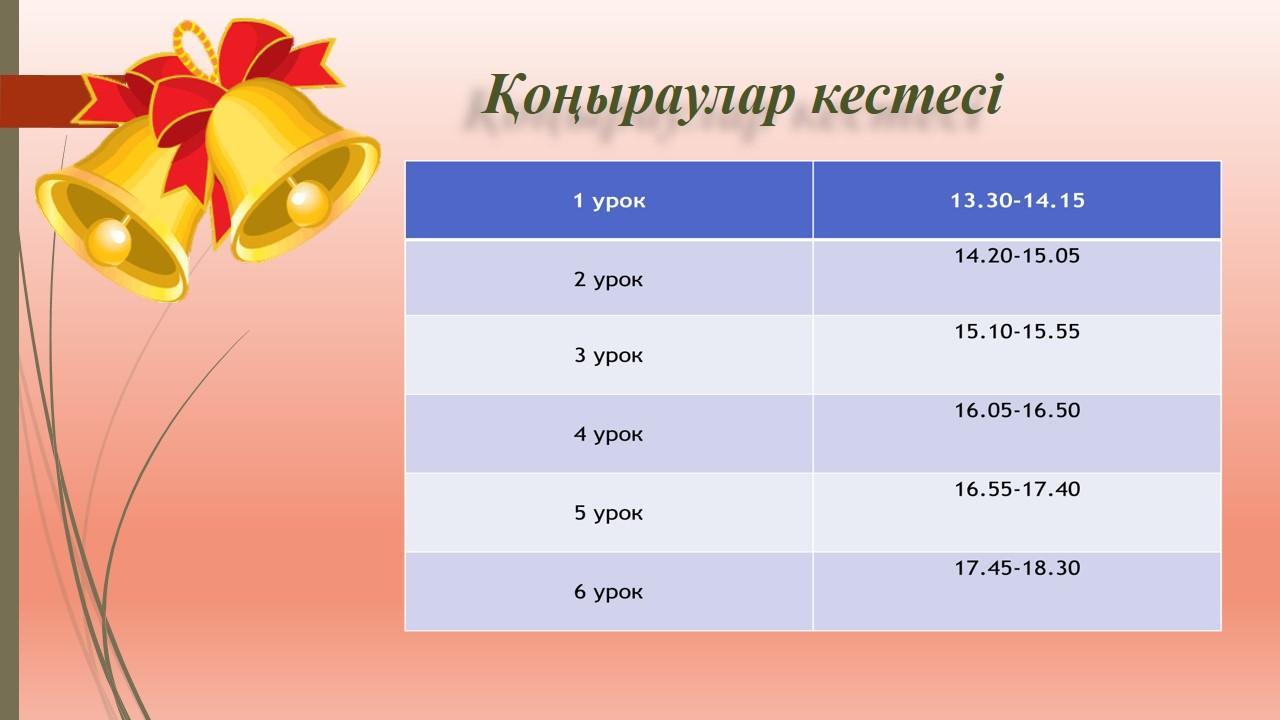 Қоңыраулар кестесі

| 1 урок | 13.30-14.15 |
|---|---|
| 2 урок | 14.20-15.05 |
| 3 урок | 15.10-15.55 |
| 4 урок | 16.05-16.50 |
| 5 урок | 16.55-17.40 |
| 6 урок | 17.45-18.30 |